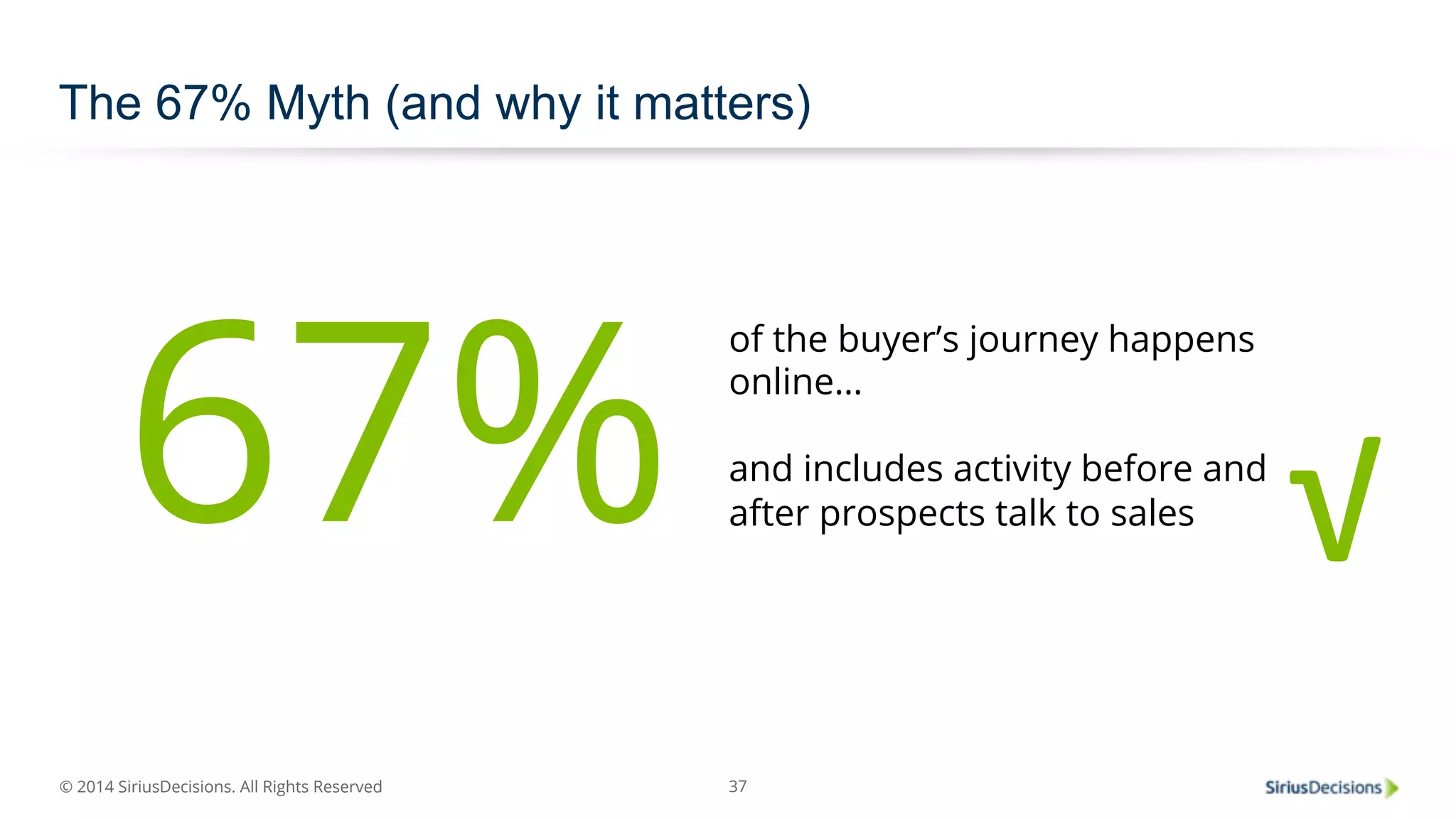 The 67% Myth (and why it matters)

67%

of the buyer's journey happens online…

and includes activity before and after prospects talk to sales

√

© 2014 SiriusDecisions. All Rights Reserved

37

SiriusDecisions